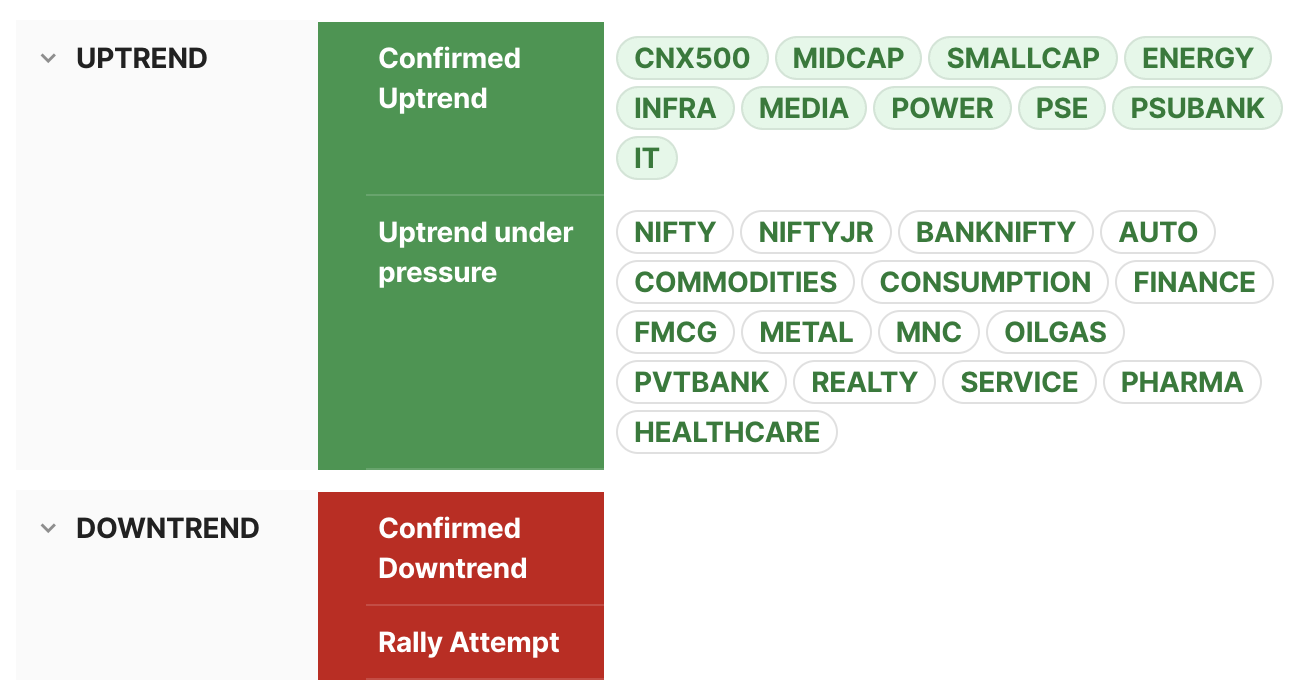 UPTREND

Confirmed Uptrend

CNX500 MIDCAP SMALLCAP ENERGY INFRA MEDIA POWER PSE PSUBANK IT

Uptrend under pressure

NIFTY NIFTYJR BANKNIFTY AUTO COMMODITIES CONSUMPTION FINANCE FMCG METAL MNC OILGAS PVTBANK REALTY SERVICE PHARMA HEALTHCARE

DOWNTREND

Confirmed Downtrend

Rally Attempt